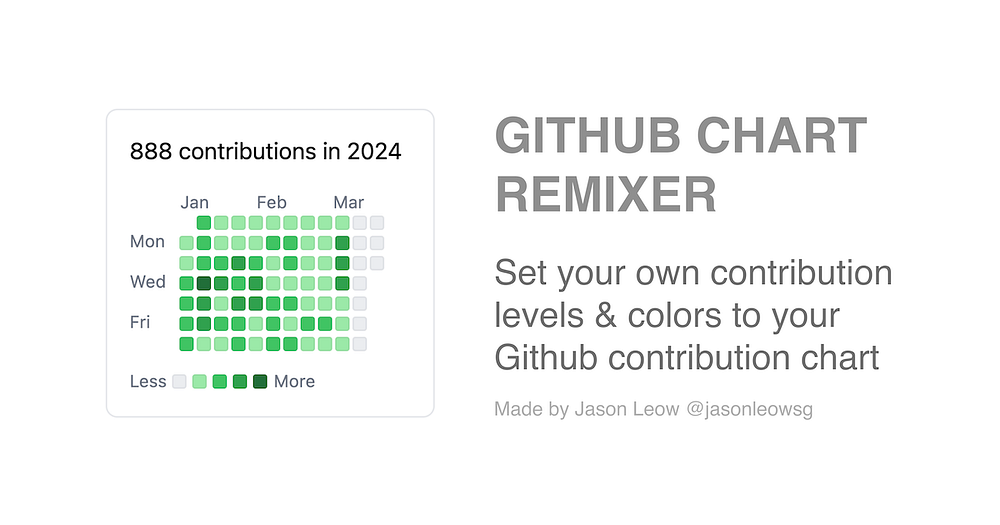 888 contributions in 2024

Jan Feb Mar

Mon

Wed

Fri

Less More

GITHUB CHART REMIXER

Set your own contribution levels & colors to your Github contribution chart

Made by Jason Leow @jasonleowsg